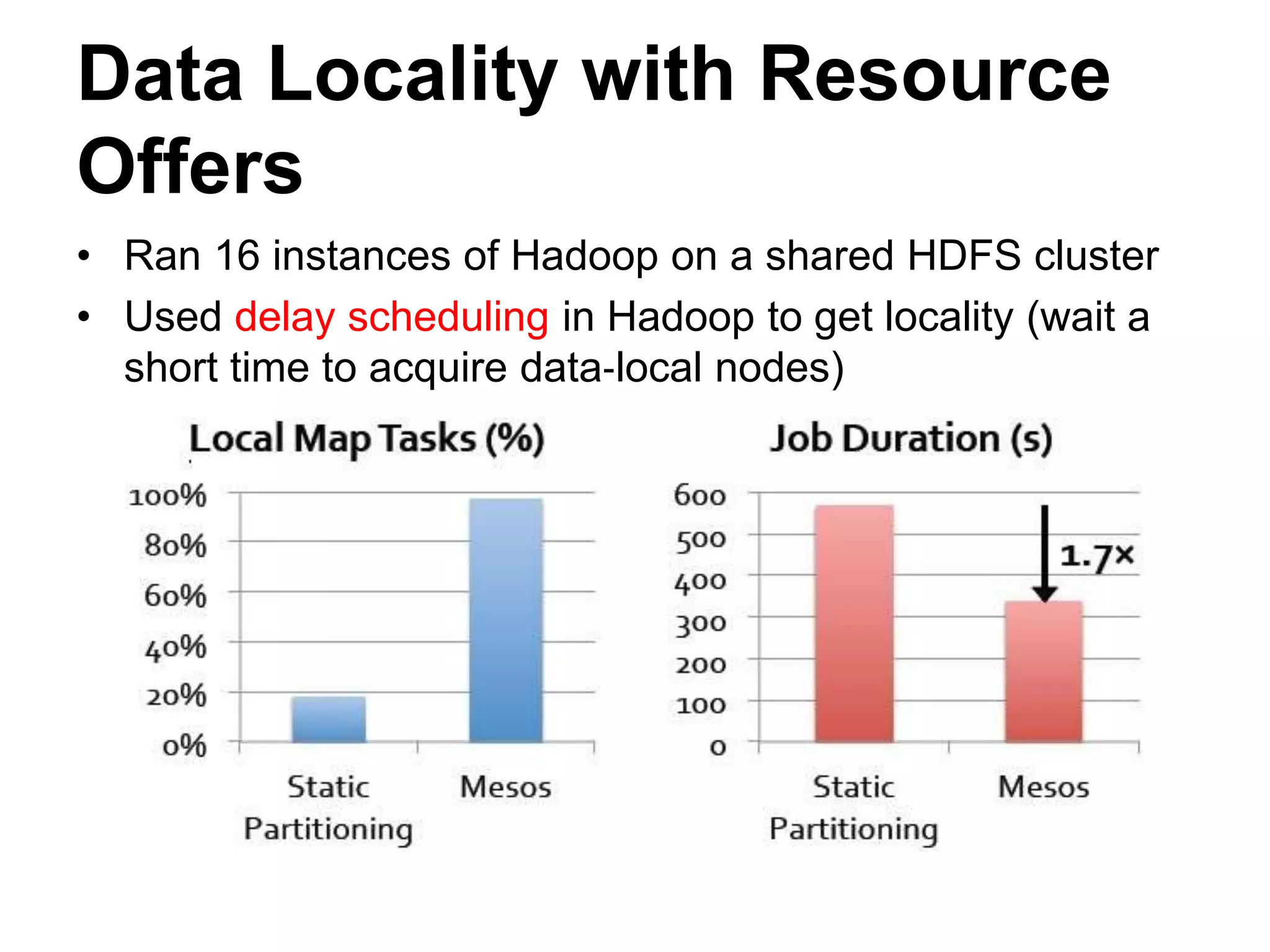 Data Locality with Resource Offers

• Ran 16 instances of Hadoop on a shared HDFS cluster
• Used delay scheduling in Hadoop to get locality (wait a short time to acquire data-local nodes)

Local Map Tasks (%)

100%
80%
60%
40%
20%
0%

Static Partitioning
Mesos

Job Duration (s)

600
500
400
300
200
100
0

1.7×

Static Partitioning
Mesos